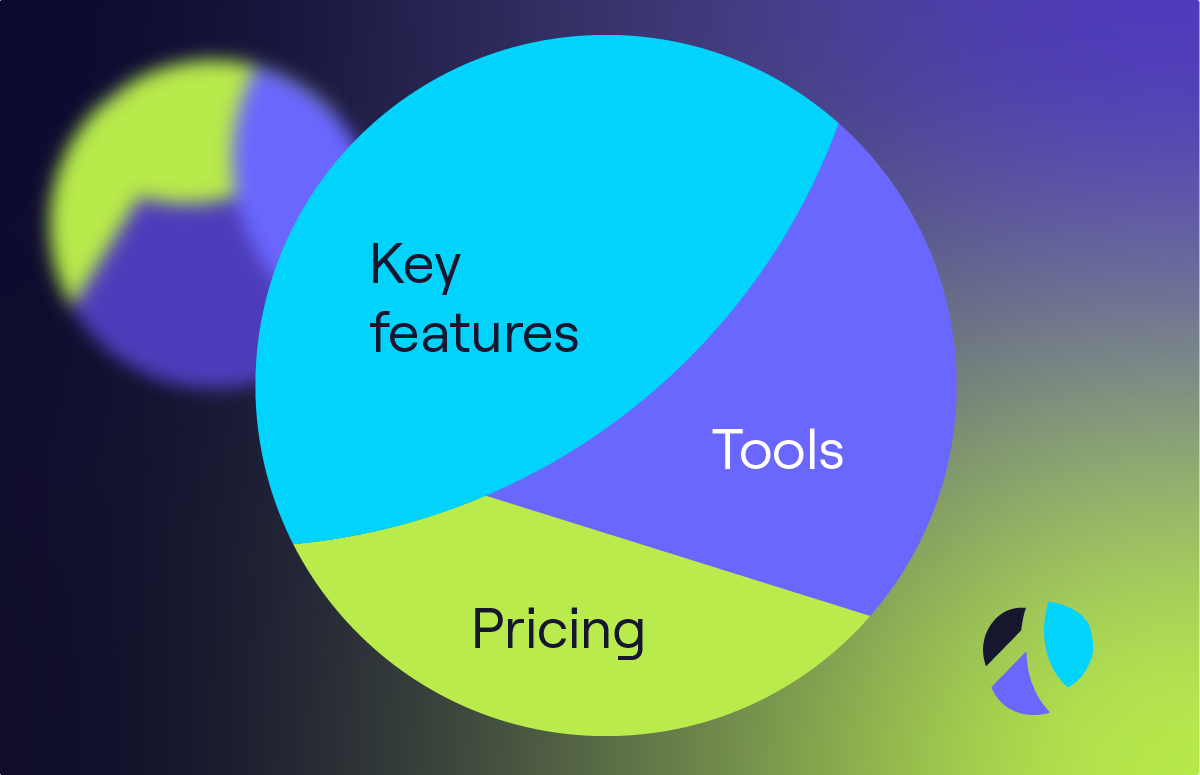 Key features

Tools

Pricing